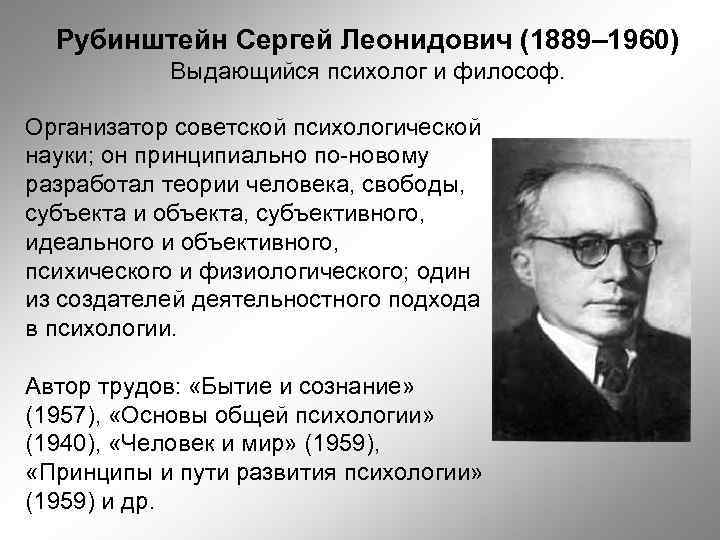 Рубинштейн Сергей Леонидович (1889–1960)
Выдающийся психолог и философ.

Организатор советской психологической науки; он принципиально по-новому разработал теории человека, свободы, субъекта и объекта, субъективного, идеального и объективного, психического и физиологического; один из создателей деятельностного подхода в психологии.

Автор трудов: «Бытие и сознание» (1957), «Основы общей психологии» (1940), «Человек и мир» (1959), «Принципы и пути развития психологии» (1959) и др.